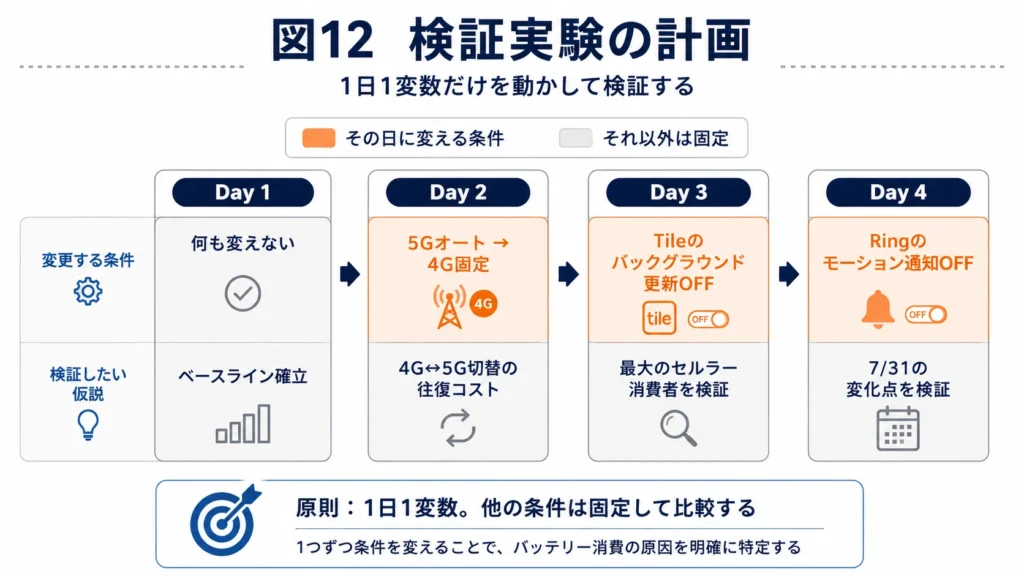 図12　検証実験の計画

1日1変数だけを動かして検証する

その日に変える条件　それ以外は固定

| | Day 1 | Day 2 | Day 3 | Day 4 |
|---|---|---|---|---|
| 変更する条件 | 何も変えない | 5Gオート → 4G固定 4G | Tileのバックグラウンド更新OFF tile OFF | Ringのモーション通知OFF OFF |
| 検証したい仮説 | ベースライン確立 | 4G↔5G切替の往復コスト | 最大のセルラー消費者を検証 | 7/31の変化点を検証 |

原則：1日1変数。他の条件は固定して比較する

1つずつ条件を変えることで、バッテリー消費の原因を明確に特定する